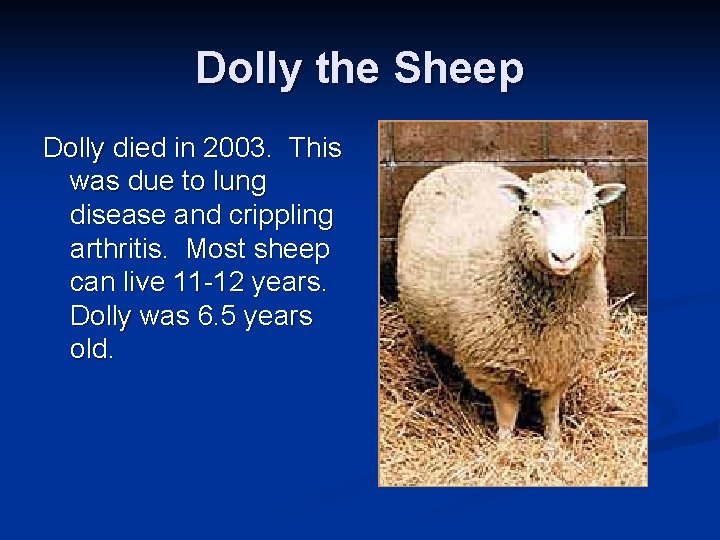 Dolly the Sheep

Dolly died in 2003. This was due to lung disease and crippling arthritis. Most sheep can live 11-12 years. Dolly was 6.5 years old.